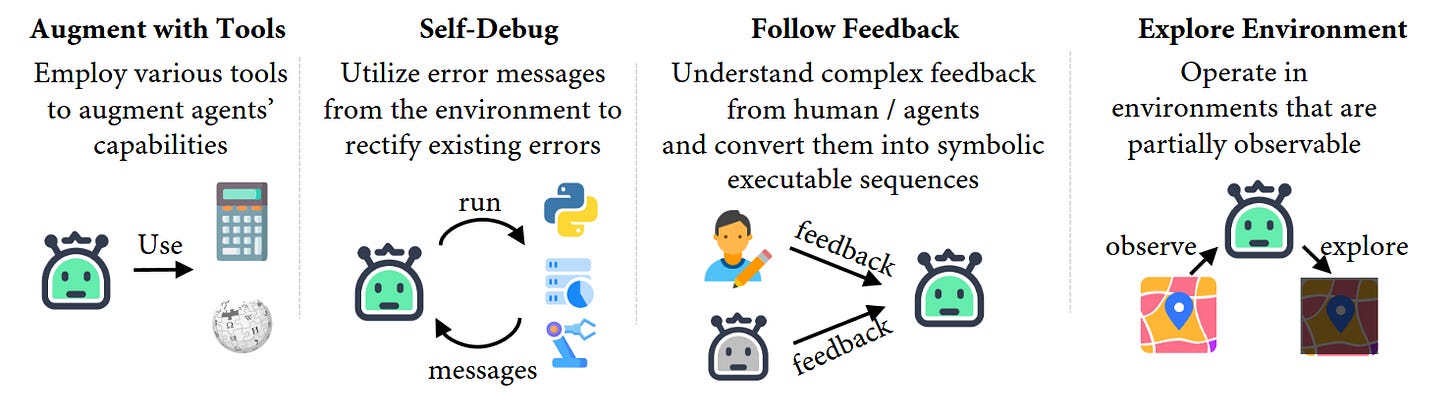 Augment with Tools
Employ various tools to augment agents' capabilities

Use

Self-Debug
Utilize error messages from the environment to rectify existing errors

run

messages

Follow Feedback
Understand complex feedback from human / agents and convert them into symbolic executable sequences

feedback

feedback

Explore Environment
Operate in environments that are partially observable

observe

explore